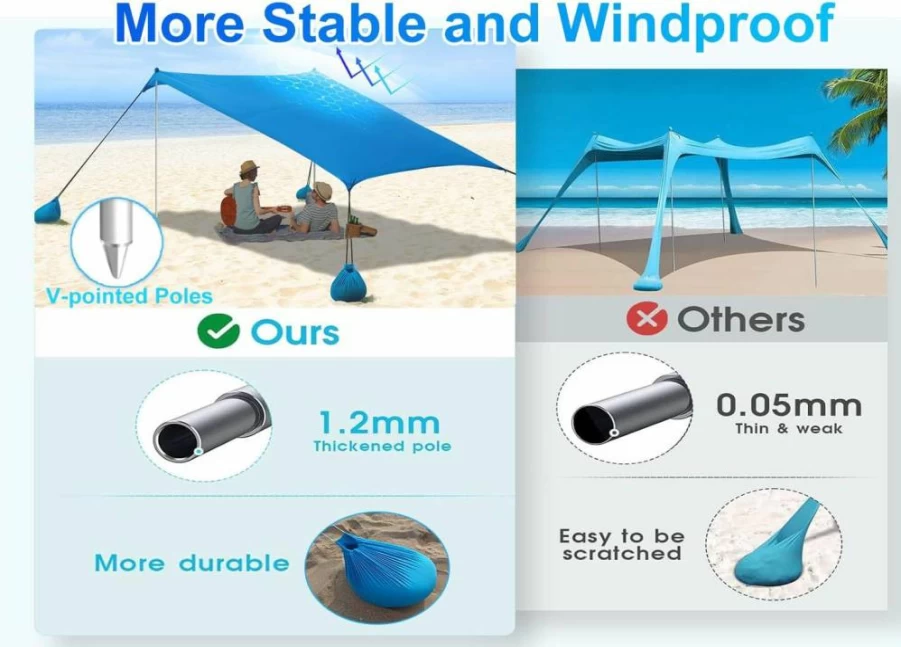 More Stable and Windproof

V-pointed Poles

Ours

1.2mm
Thickened pole

More durable

Others

0.05mm
Thin & weak

Easy to be scratched